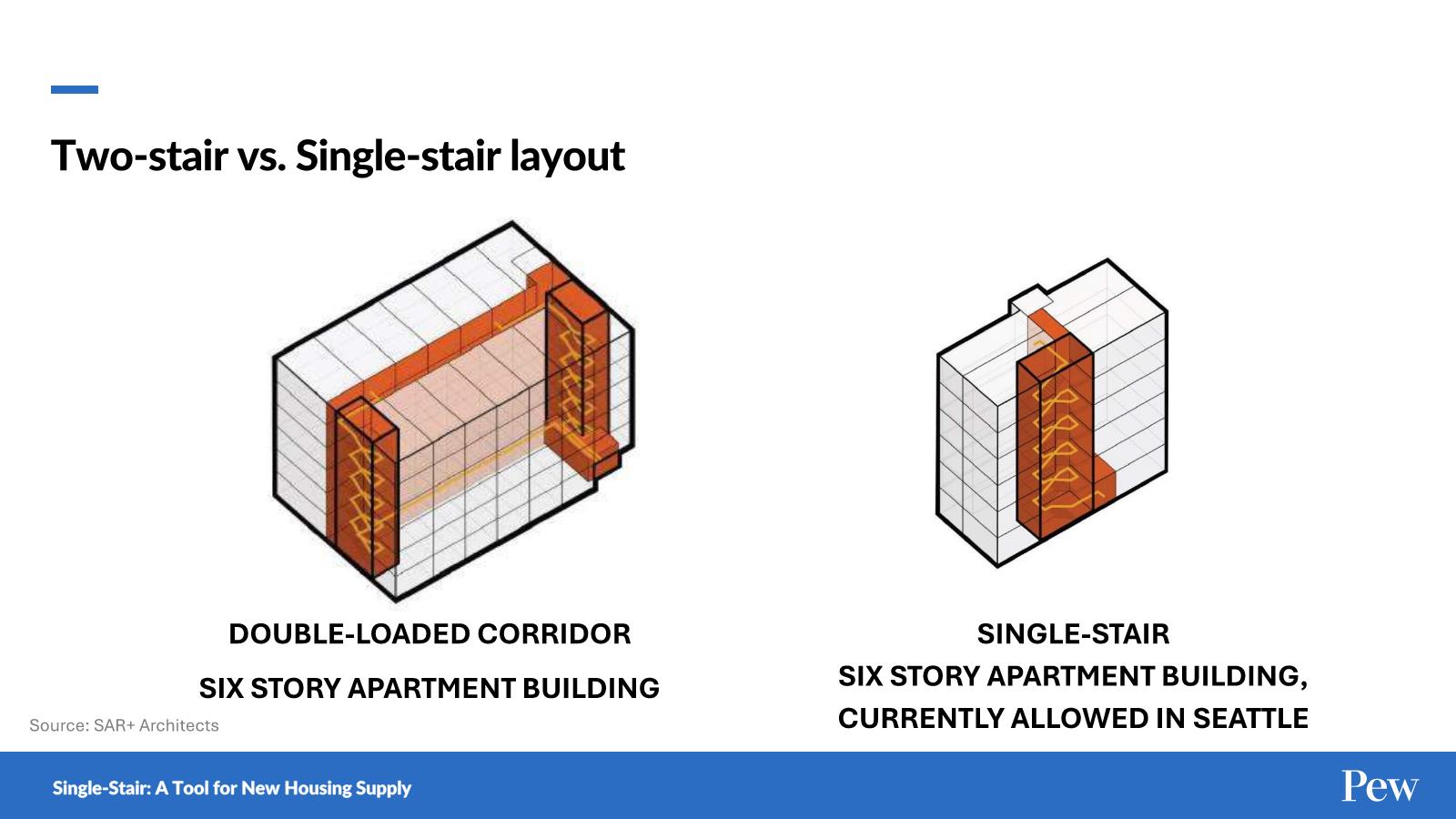 Two-stair vs. Single-stair layout

DOUBLE-LOADED CORRIDOR

SIX STORY APARTMENT BUILDING

SINGLE-STAIR
SIX STORY APARTMENT BUILDING,
CURRENTLY ALLOWED IN SEATTLE

Source: SAR+ Architects

Single-Stair: A Tool for New Housing Supply

Pew